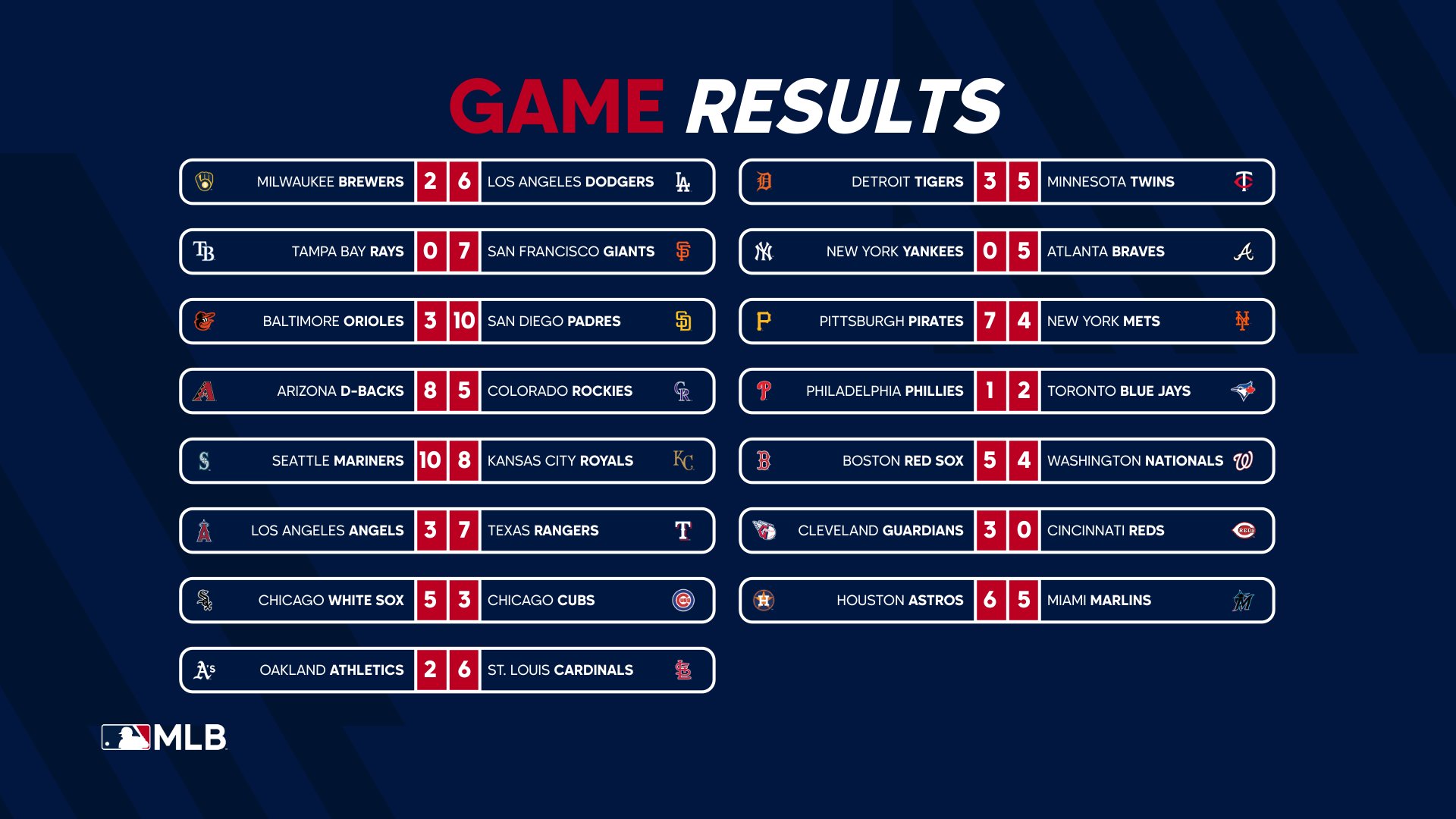 GAME RESULTS

MILWAUKEE BREWERS 2 6 LOS ANGELES DODGERS

TAMPA BAY RAYS 0 7 SAN FRANCISCO GIANTS

BALTIMORE ORIOLES 3 10 SAN DIEGO PADRES

ARIZONA D-BACKS 8 5 COLORADO ROCKIES

SEATTLE MARINERS 10 8 KANSAS CITY ROYALS

LOS ANGELES ANGELS 3 7 TEXAS RANGERS

CHICAGO WHITE SOX 5 3 CHICAGO CUBS

OAKLAND ATHLETICS 2 6 ST. LOUIS CARDINALS

DETROIT TIGERS 3 5 MINNESOTA TWINS

NEW YORK YANKEES 0 5 ATLANTA BRAVES

PITTSBURGH PIRATES 7 4 NEW YORK METS

PHILADELPHIA PHILLIES 1 2 TORONTO BLUE JAYS

BOSTON RED SOX 5 4 WASHINGTON NATIONALS

CLEVELAND GUARDIANS 3 0 CINCINNATI REDS

HOUSTON ASTROS 6 5 MIAMI MARLINS

MLB